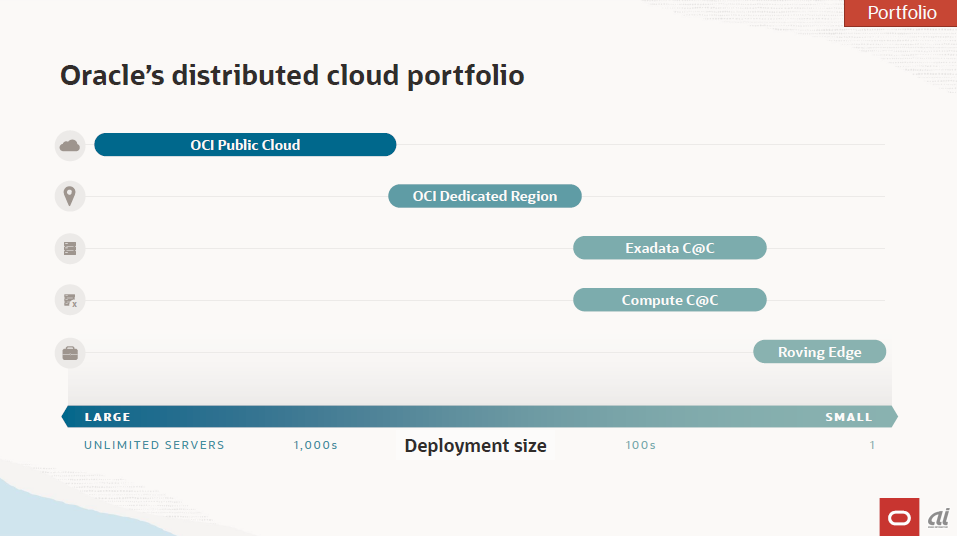 Portfolio

Oracle's distributed cloud portfolio

OCI Public Cloud

OCI Dedicated Region

Exadata C@C

Compute C@C

Roving Edge

LARGE

SMALL

UNLIMITED SERVERS

1,000s

Deployment size

100s

1

ai